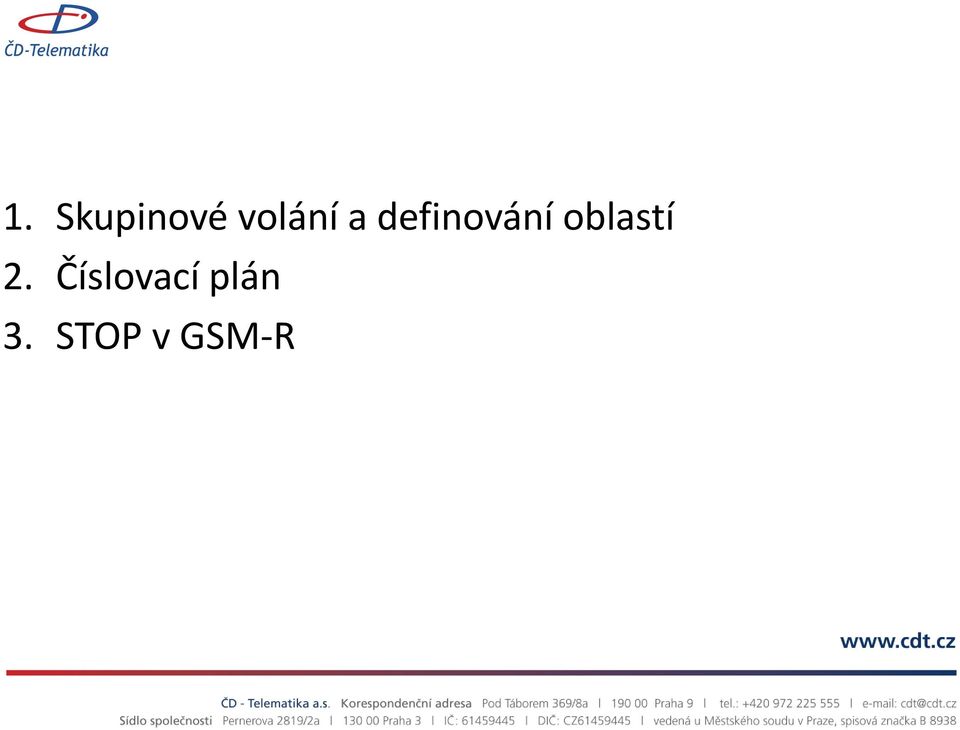 ČD-Telematika

1. Skupinové volání a definování oblastí
2. Číslovací plán
3. STOP v GSM-R

www.cdt.cz

ČD - Telematika a.s. Korespondenční adresa Pod Táborem 369/8a | 190 00 Praha 9 | tel.: +420 972 225 555 | e-mail: cdt@cdt.cz
Sídlo společnosti Pernerova 2819/2a | 130 00 Praha 3 | IČ: 61459445 | DIČ: CZ61459445 | vedená u Městského soudu v Praze, spisová značka B 8938